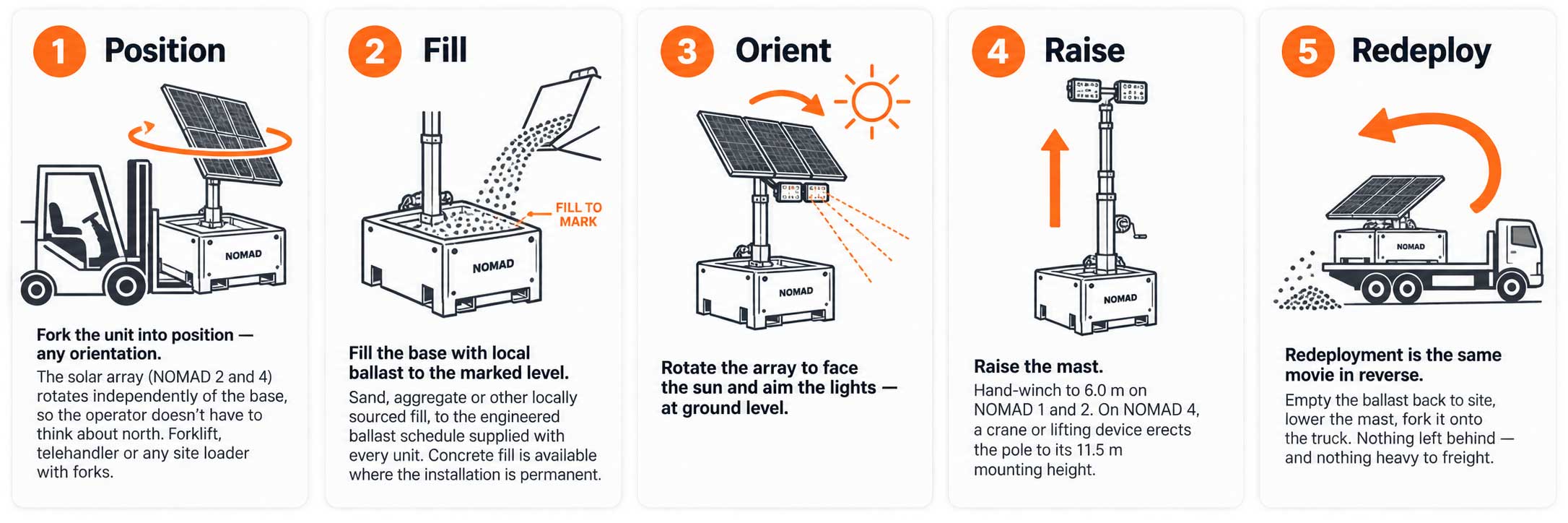 1 Position

NOMAD

Fork the unit into position — any orientation.

The solar array (NOMAD 2 and 4) rotates independently of the base, so the operator doesn't have to think about north. Forklift, telehandler or any site loader with forks.

2 Fill

FILL TO MARK

NOMAD

Fill the base with local ballast to the marked level.

Sand, aggregate or other locally sourced fill, to the engineered ballast schedule supplied with every unit. Concrete fill is available where the installation is permanent.

3 Orient

NOMAD

Rotate the array to face the sun and aim the lights — at ground level.

4 Raise

NOMAD

Raise the mast.

Hand-winch to 6.0 m on NOMAD 1 and 2. On NOMAD 4, a crane or lifting device erects the pole to its 11.5 m mounting height.

5 Redeploy

NOMAD

Redeployment is the same movie in reverse.

Empty the ballast back to site, lower the mast, fork it onto the truck. Nothing left behind — and nothing heavy to freight.